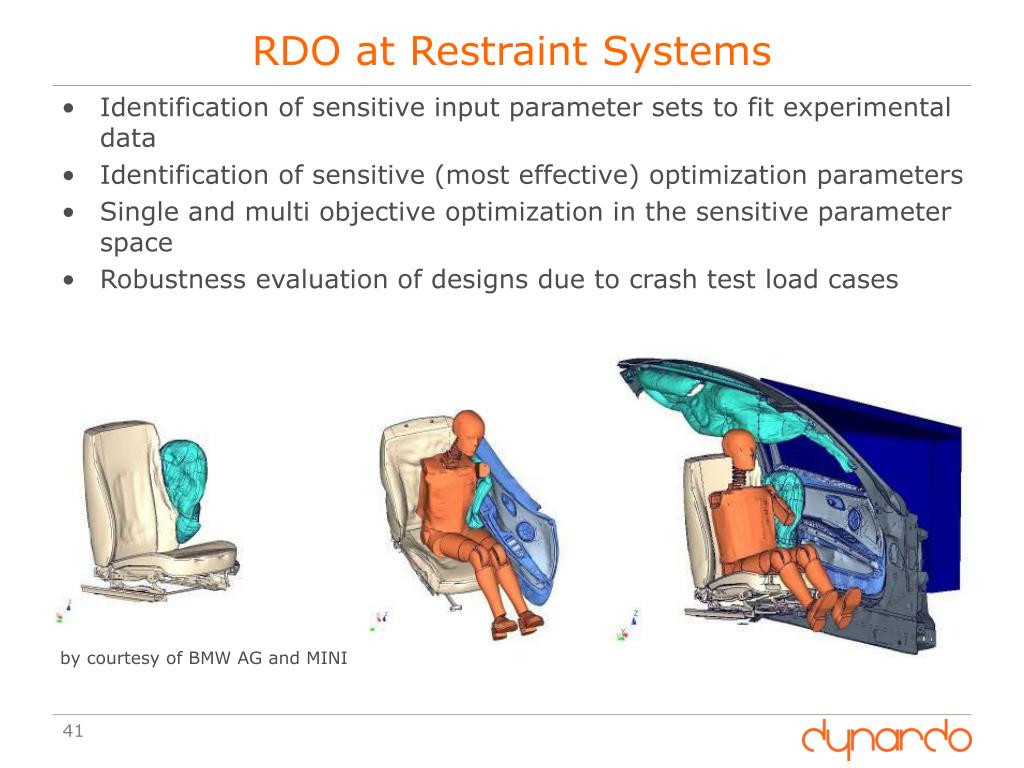 RDO at Restraint Systems

• Identification of sensitive input parameter sets to fit experimental data
• Identification of sensitive (most effective) optimization parameters
• Single and multi objective optimization in the sensitive parameter space
• Robustness evaluation of designs due to crash test load cases

by courtesy of BMW AG and MINI

41

dynardo